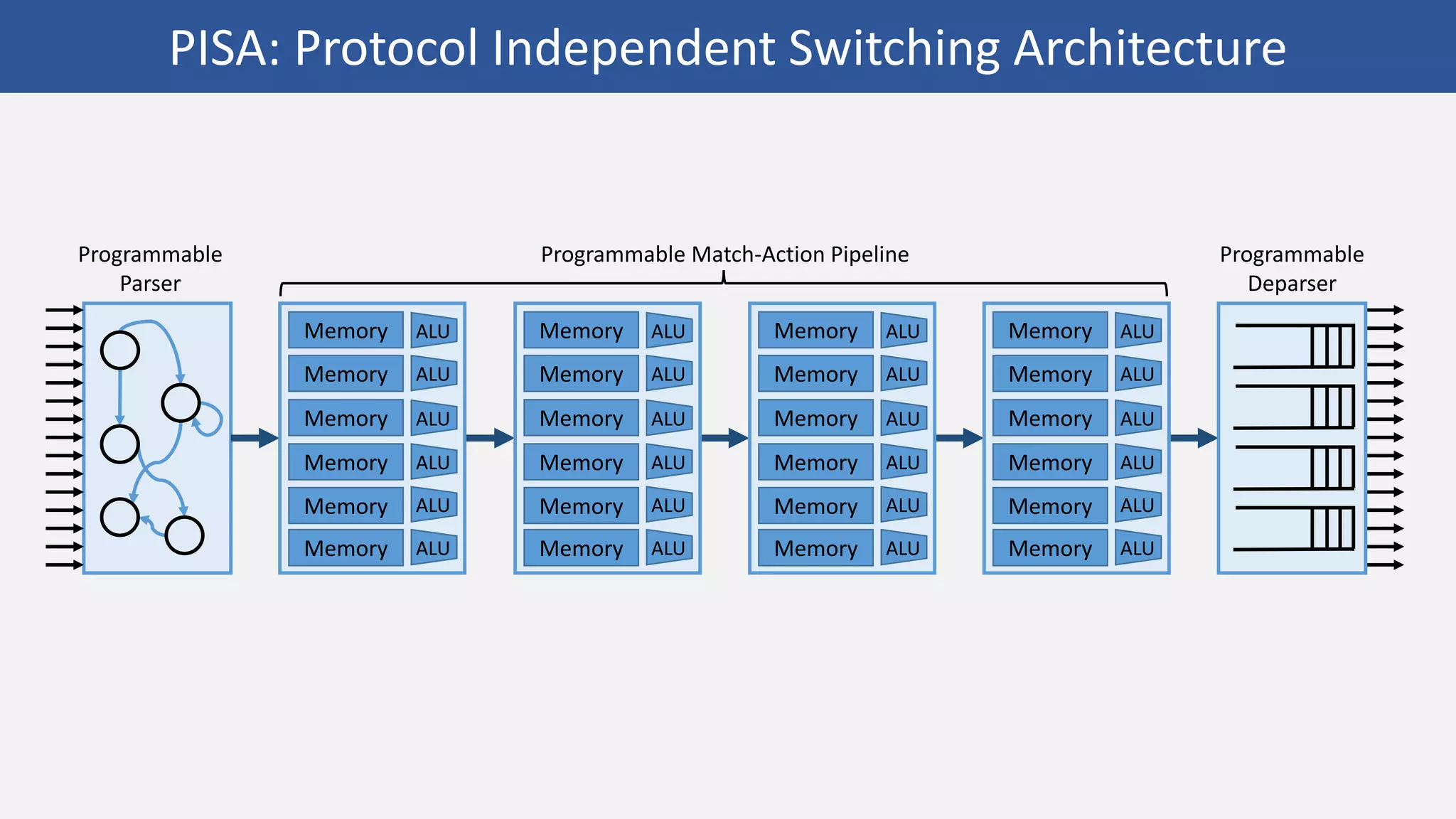 PISA: Protocol Independent Switching Architecture

Programmable Parser

Programmable Match-Action Pipeline

Programmable Deparser

Memory ALU
Memory ALU
Memory ALU
Memory ALU
Memory ALU
Memory ALU

Memory ALU
Memory ALU
Memory ALU
Memory ALU
Memory ALU
Memory ALU

Memory ALU
Memory ALU
Memory ALU
Memory ALU
Memory ALU
Memory ALU

Memory ALU
Memory ALU
Memory ALU
Memory ALU
Memory ALU
Memory ALU